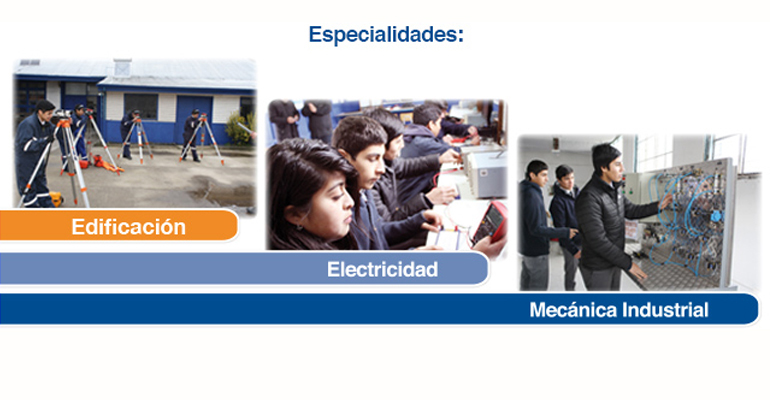 Especialidades:

Edificación

Electricidad

Mecánica Industrial